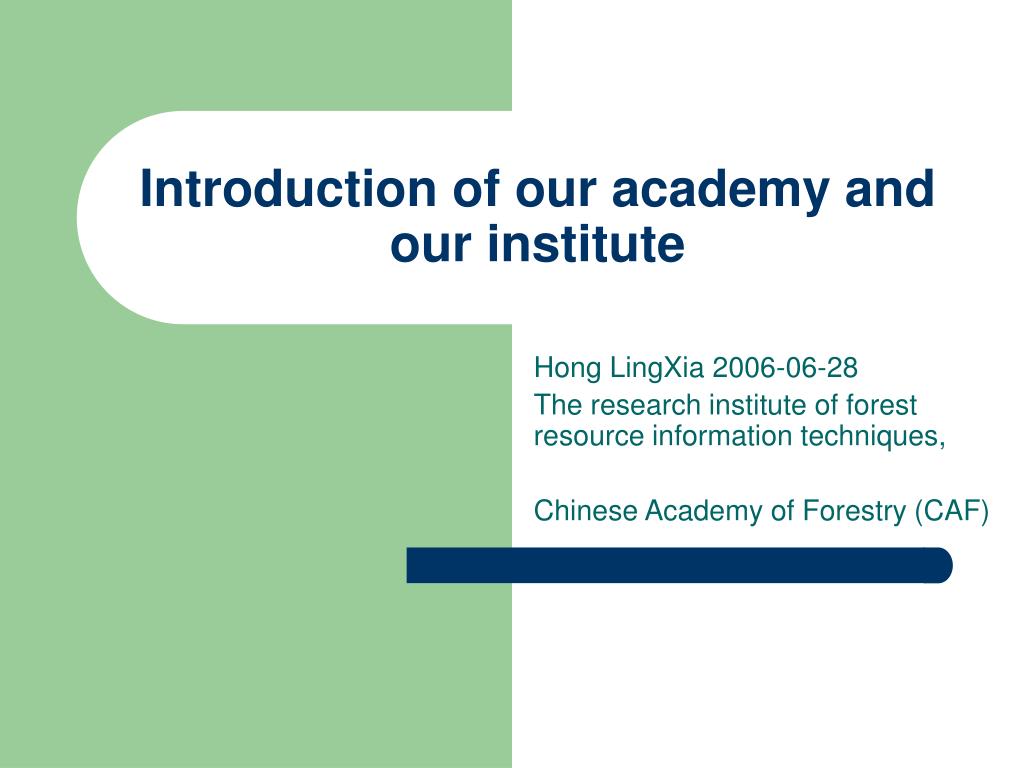 Introduction of our academy and our institute

Hong LingXia 2006-06-28

The research institute of forest resource information techniques,

Chinese Academy of Forestry (CAF)